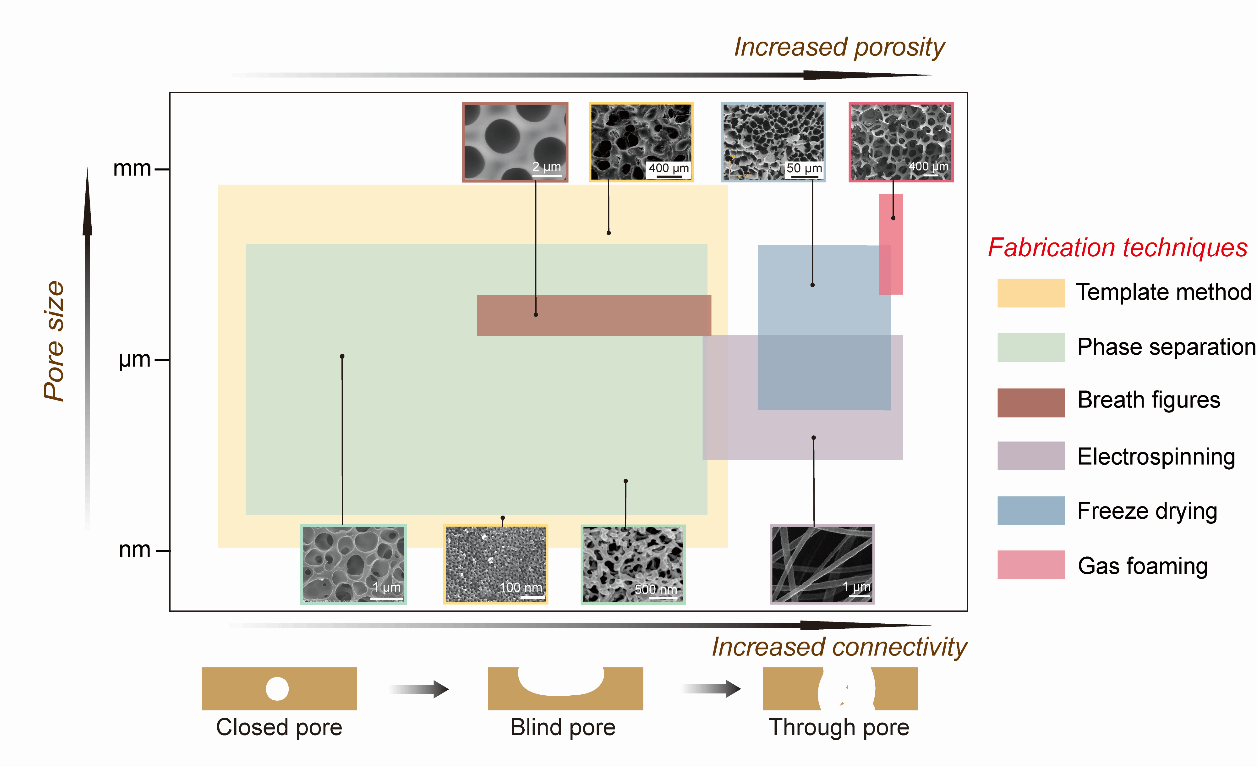 Increased porosity

Pore size

mm

μm

nm

2 μm

400 μm

50 μm

400 μm

1 μm

100 nm

500 nm

1 μm

Fabrication techniques

Template method

Phase separation

Breath figures

Electrospinning

Freeze drying

Gas foaming

Increased connectivity

Closed pore

Blind pore

Through pore